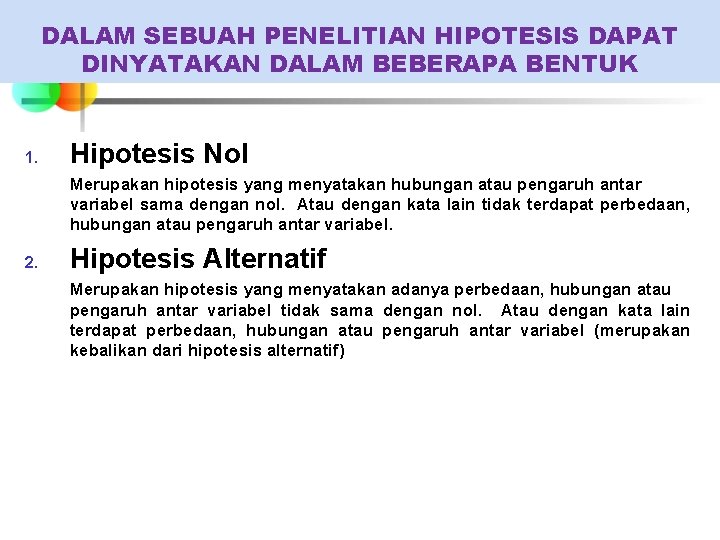 DALAM SEBUAH PENELITIAN HIPOTESIS DAPAT DINYATAKAN DALAM BEBERAPA BENTUK

1. Hipotesis Nol

Merupakan hipotesis yang menyatakan hubungan atau pengaruh antar variabel sama dengan nol. Atau dengan kata lain tidak terdapat perbedaan, hubungan atau pengaruh antar variabel.

2. Hipotesis Alternatif

Merupakan hipotesis yang menyatakan adanya perbedaan, hubungan atau pengaruh antar variabel tidak sama dengan nol. Atau dengan kata lain terdapat perbedaan, hubungan atau pengaruh antar variabel (merupakan kebalikan dari hipotesis alternatif)